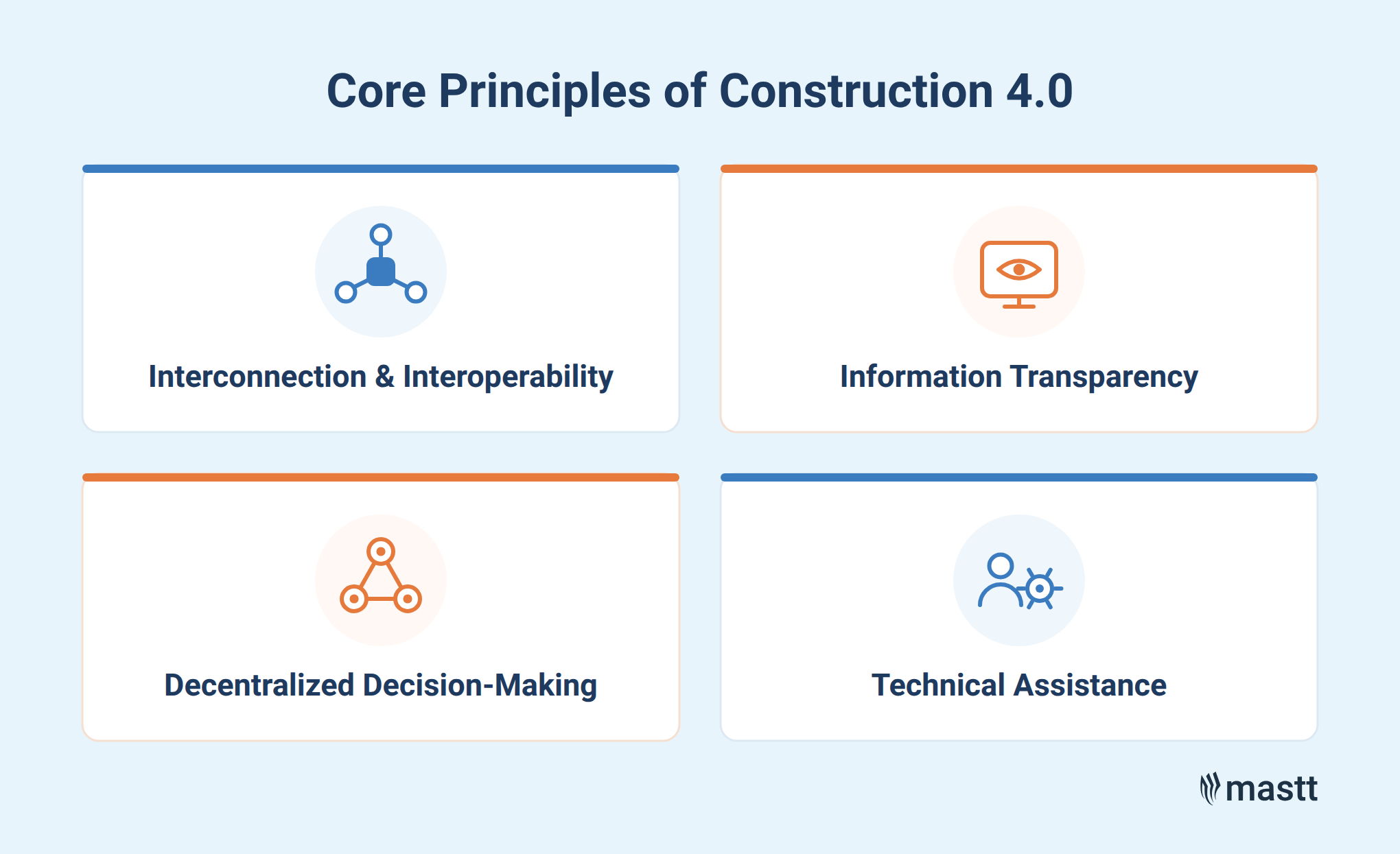 Core Principles of Construction 4.0

Interconnection & Interoperability

Information Transparency

Decentralized Decision-Making

Technical Assistance

mastt